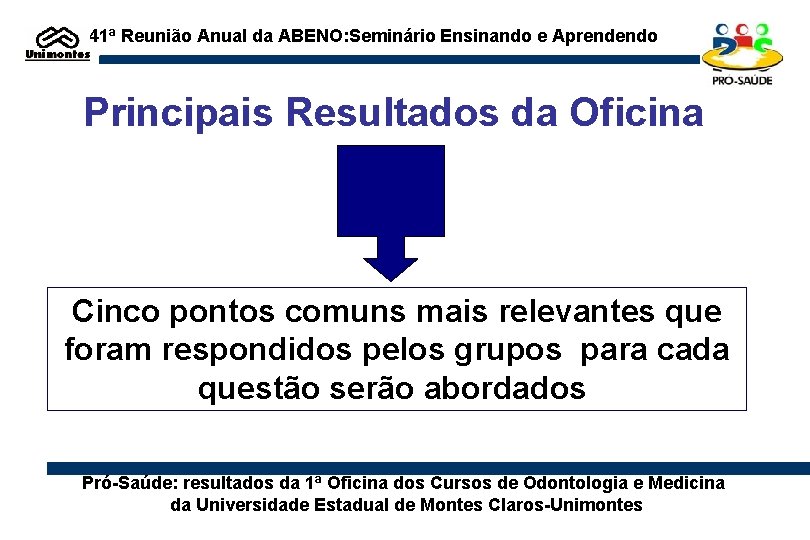 Unimontes

41ª Reunião Anual da ABENO:Seminário Ensinando e Aprendendo

PRO-SAÚDE

Principais Resultados da Oficina

Cinco pontos comuns mais relevantes que foram respondidos pelos grupos para cada questão serão abordados

Pró-Saúde: resultados da 1ª Oficina dos Cursos de Odontologia e Medicina da Universidade Estadual de Montes Claros-Unimontes